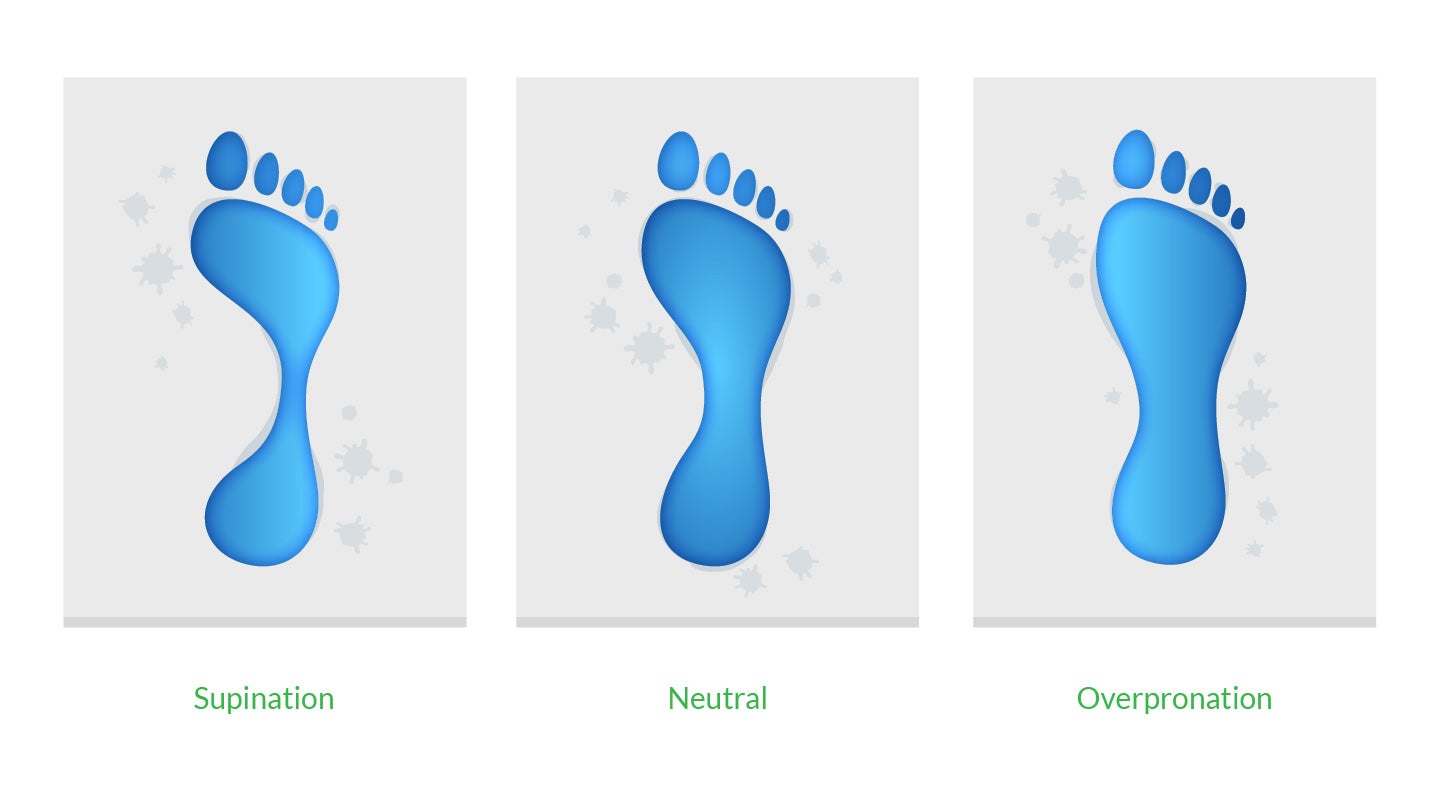 Supination

Neutral

Overpronation